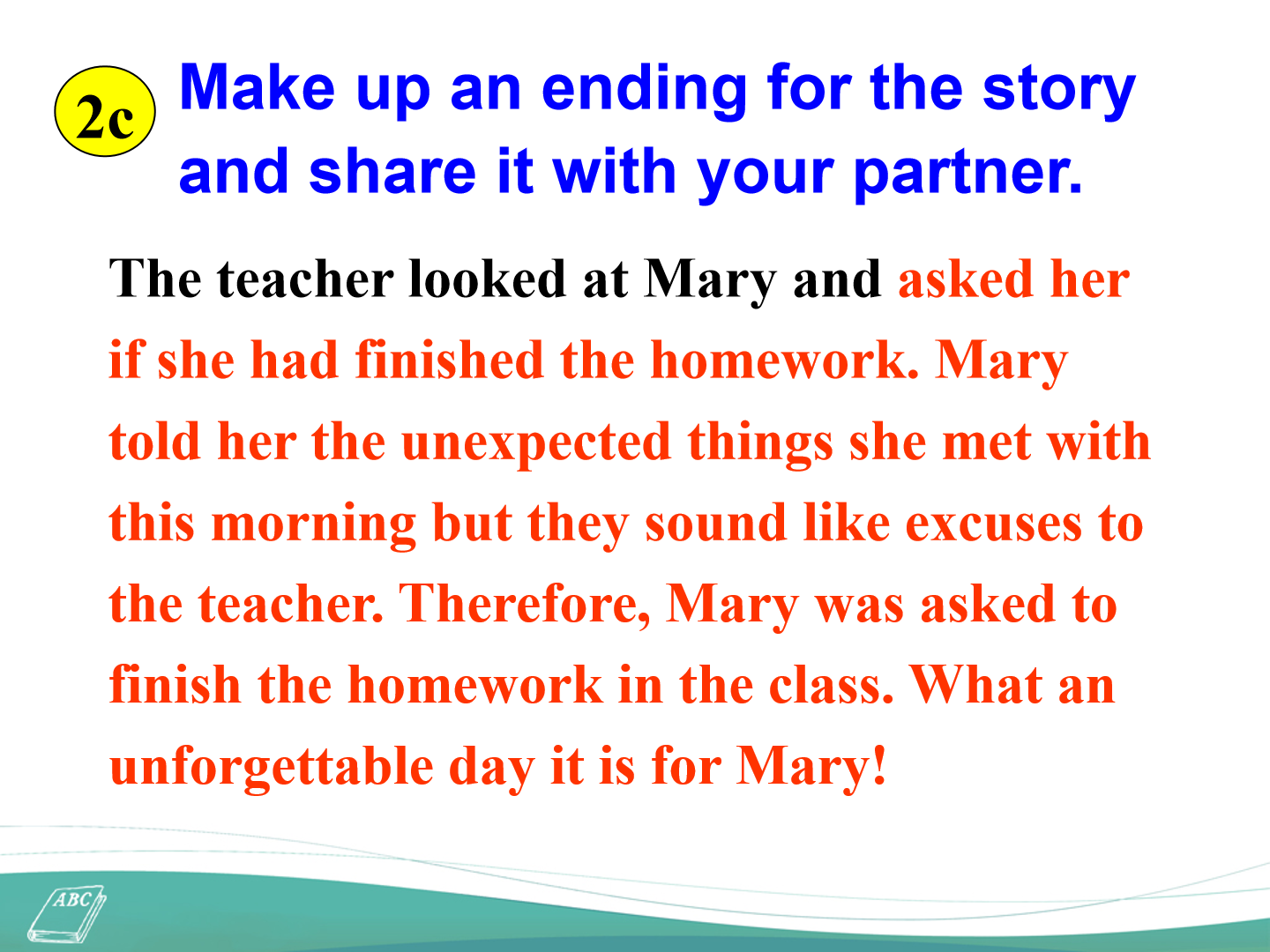 2c Make up an ending for the story and share it with your partner.

The teacher looked at Mary and asked her if she had finished the homework. Mary told her the unexpected things she met with this morning but they sound like excuses to the teacher. Therefore, Mary was asked to finish the homework in the class. What an unforgettable day it is for Mary!

ABC